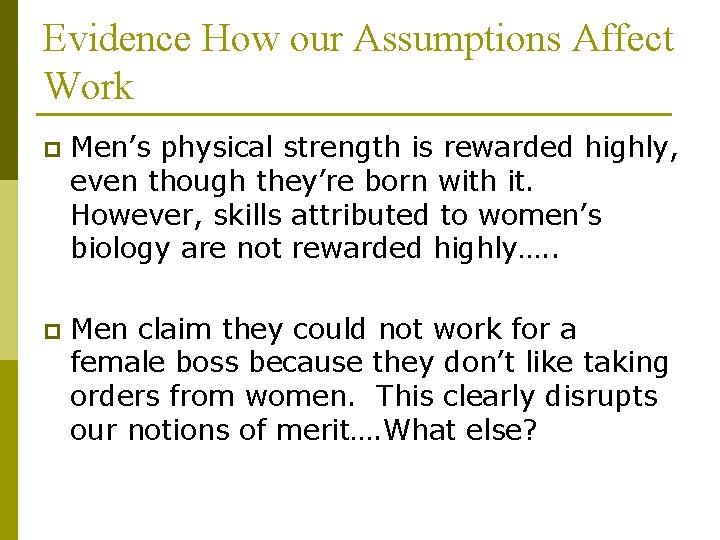 Evidence How our Assumptions Affect Work

Men’s physical strength is rewarded highly, even though they’re born with it. However, skills attributed to women’s biology are not rewarded highly…..

Men claim they could not work for a female boss because they don’t like taking orders from women. This clearly disrupts our notions of merit….What else?